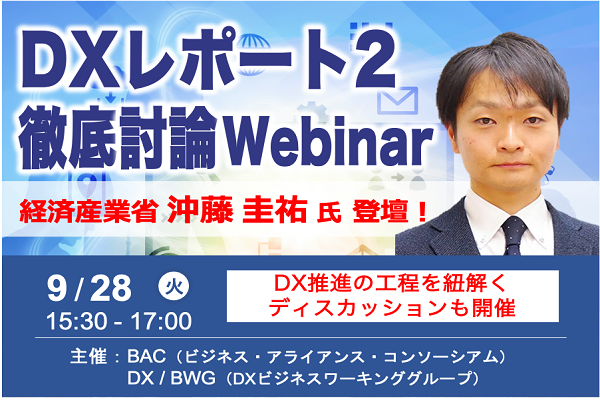 DXレポート2
徹底討論Webinar

経済産業省 沖藤 圭祐 氏 登壇！

9 / 28 火
15:30 - 17:00

DX推進の工程を紐解く
ディスカッションも開催

主催：BAC（ビジネス・アライアンス・コンソーシアム）
DX / BWG（DXビジネスワーキンググループ）